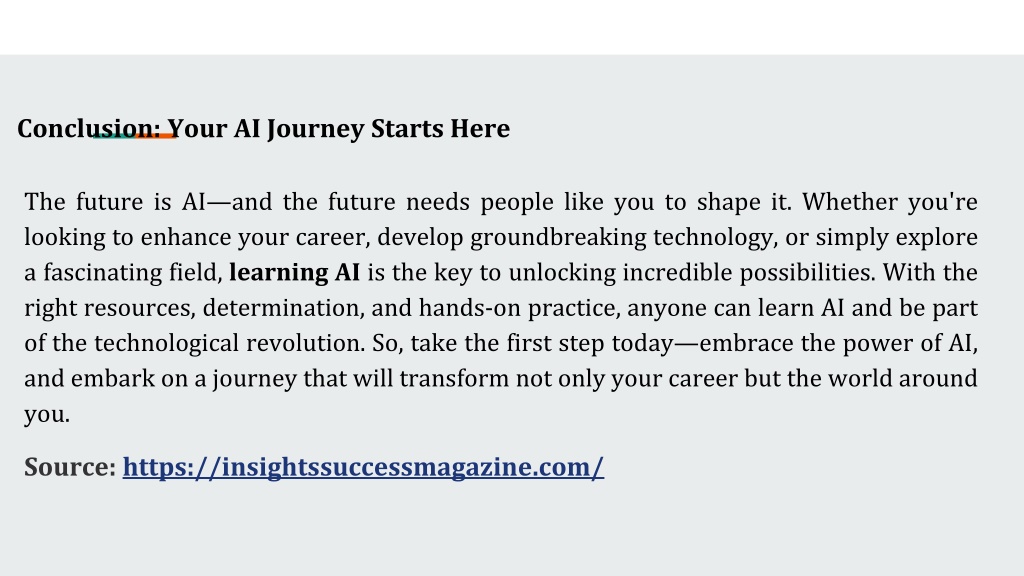 Conclusion: Your AI Journey Starts Here

The future is AI—and the future needs people like you to shape it. Whether you're looking to enhance your career, develop groundbreaking technology, or simply explore a fascinating field, learning AI is the key to unlocking incredible possibilities. With the right resources, determination, and hands-on practice, anyone can learn AI and be part of the technological revolution. So, take the first step today—embrace the power of AI, and embark on a journey that will transform not only your career but the world around you.

Source: https://insightssuccessmagazine.com/